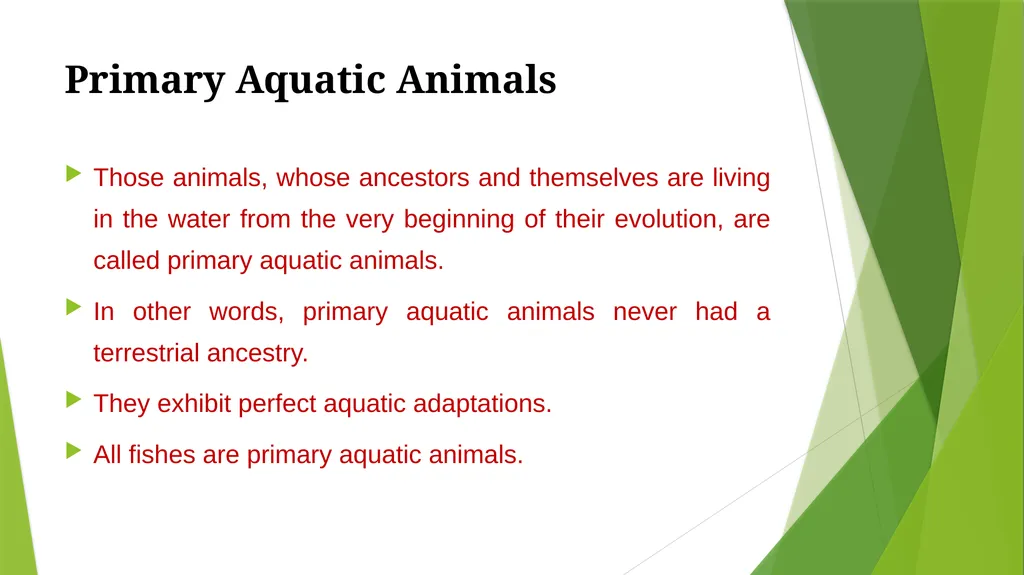 Primary Aquatic Animals

Those animals, whose ancestors and themselves are living in the water from the very beginning of their evolution, are called primary aquatic animals.

In other words, primary aquatic animals never had a terrestrial ancestry.

They exhibit perfect aquatic adaptations.

All fishes are primary aquatic animals.